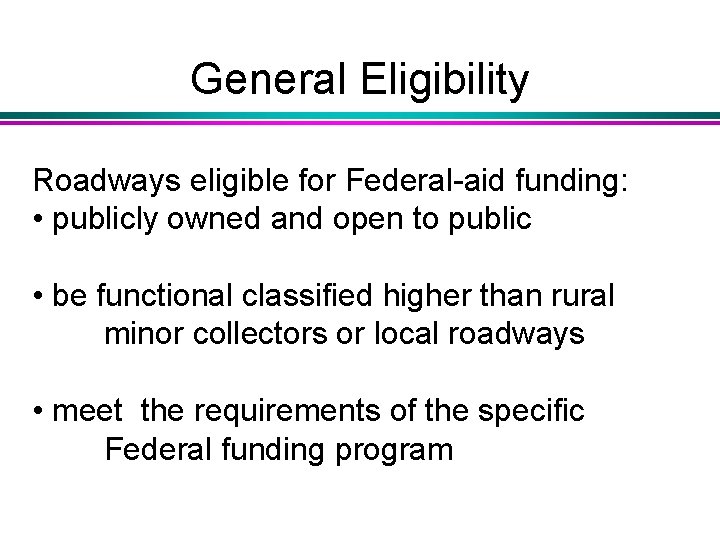 General Eligibility

Roadways eligible for Federal-aid funding:
• publicly owned and open to public

• be functional classified higher than rural minor collectors or local roadways

• meet the requirements of the specific Federal funding program